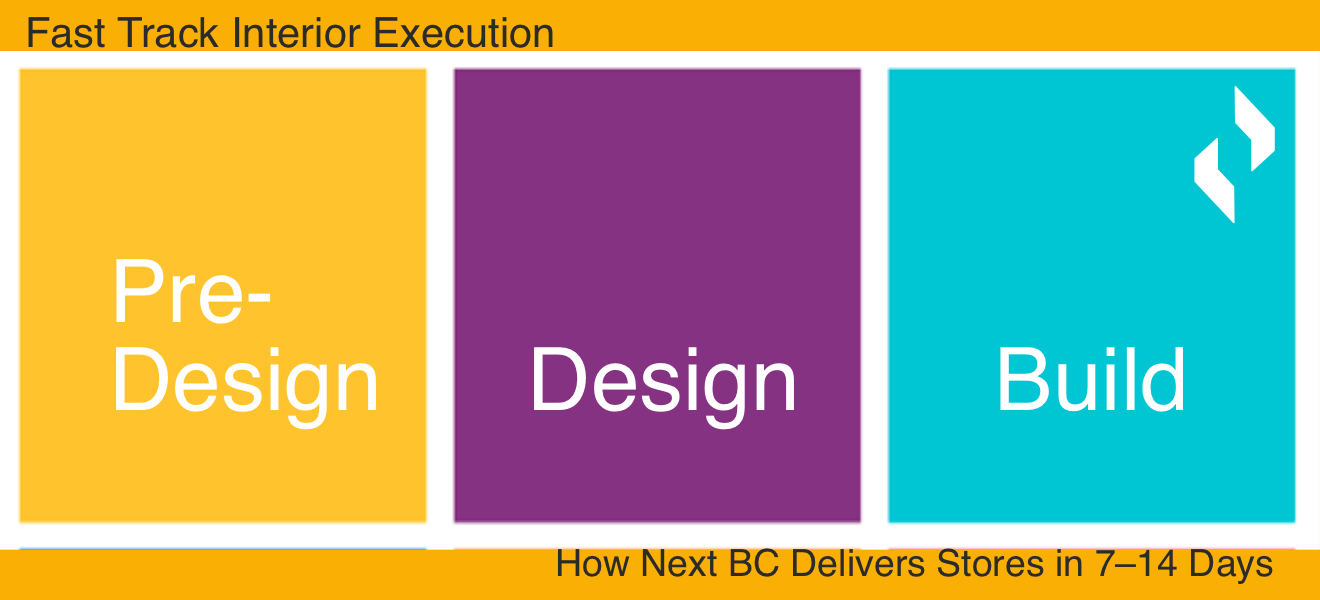 Fast Track Interior Execution

Pre-Design

Design

Build

How Next BC Delivers Stores in 7–14 Days